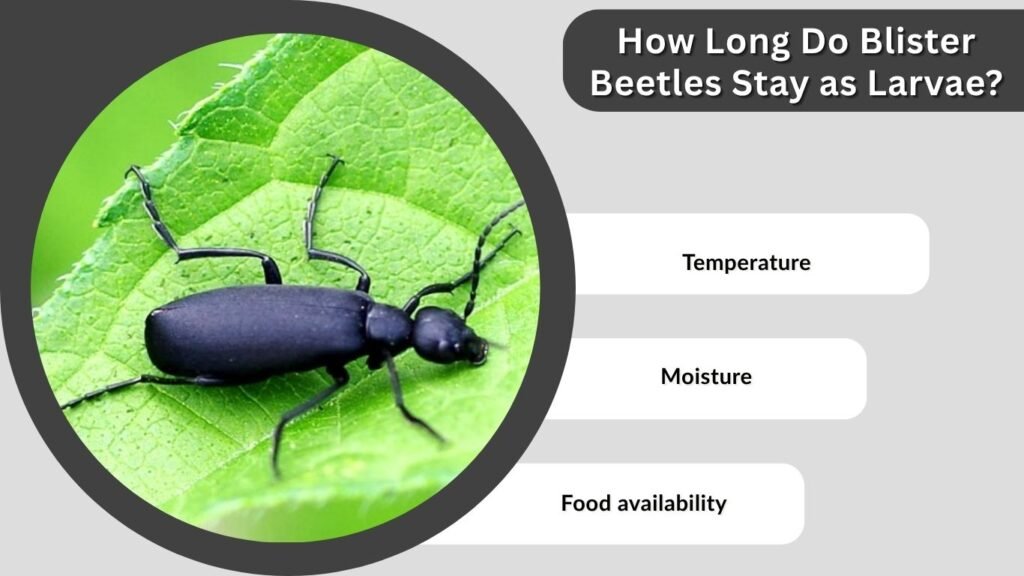 How Long Do Blister Beetles Stay as Larvae?

Temperature

Moisture

Food availability